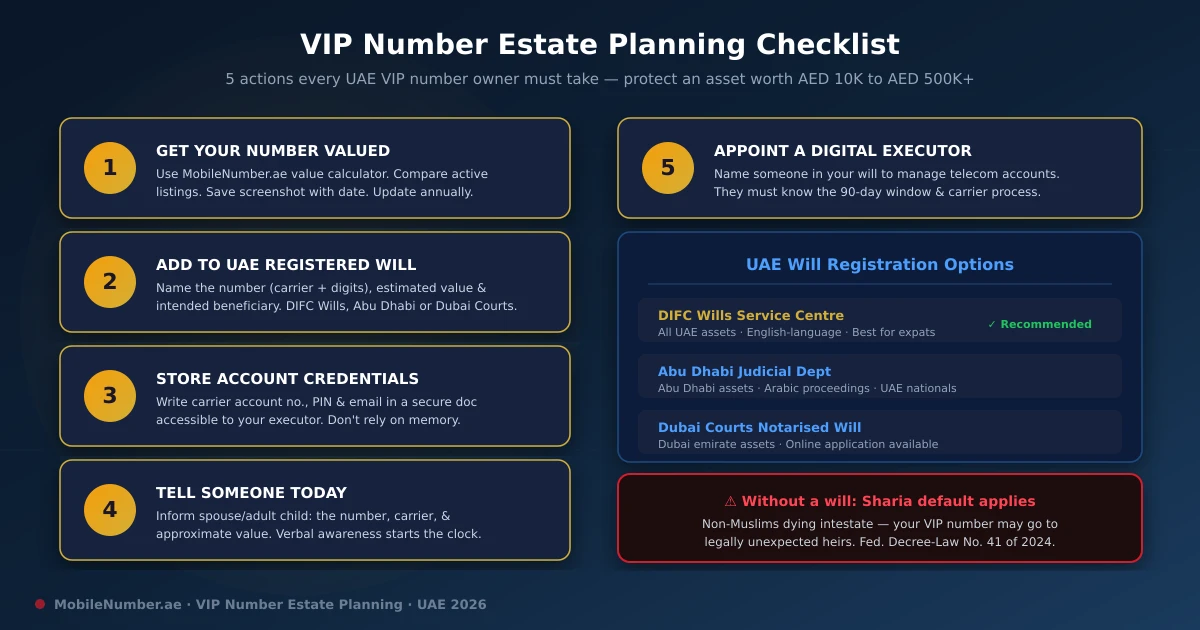 VIP Number Estate Planning Checklist

5 actions every UAE VIP number owner must take — protect an asset worth AED 10K to AED 500K+

1
GET YOUR NUMBER VALUED
Use MobileNumber.ae value calculator. Compare active listings. Save screenshot with date. Update annually.

2
ADD TO UAE REGISTERED WILL
Name the number (carrier + digits), estimated value & intended beneficiary. DIFC Wills, Abu Dhabi or Dubai Courts.

3
STORE ACCOUNT CREDENTIALS
Write carrier account no., PIN & email in a secure doc accessible to your executor. Don't rely on memory.

4
TELL SOMEONE TODAY
Inform spouse/adult child: the number, carrier, & approximate value. Verbal awareness starts the clock.

5
APPOINT A DIGITAL EXECUTOR
Name someone in your will to manage telecom accounts. They must know the 90-day window & carrier process.

UAE Will Registration Options

DIFC Wills Service Centre
All UAE assets · English-language · Best for expats
✓ Recommended

Abu Dhabi Judicial Dept
Abu Dhabi assets · Arabic proceedings · UAE nationals

Dubai Courts Notarised Will
Dubai emirate assets · Online application available

⚠ Without a will: Sharia default applies
Non-Muslims dying intestate — your VIP number may go to legally unexpected heirs. Fed. Decree-Law No. 41 of 2024.

MobileNumber.ae · VIP Number Estate Planning · UAE 2026